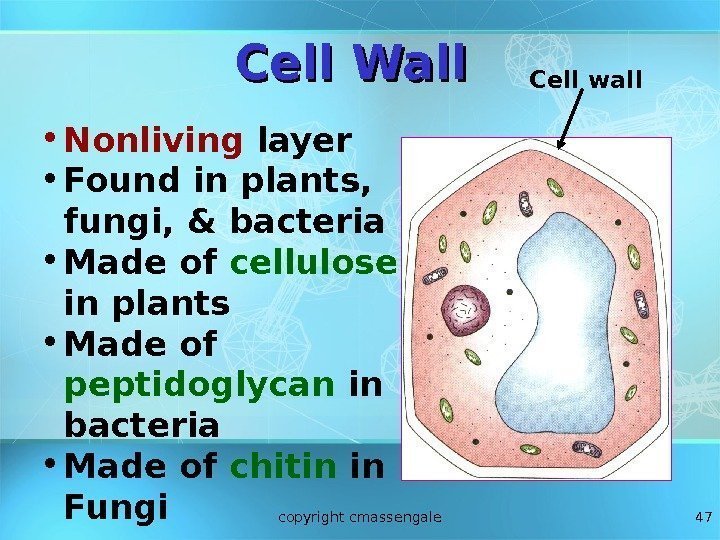 Cell Wall

Cell wall

• Nonliving layer
• Found in plants, fungi, & bacteria
• Made of cellulose in plants
• Made of peptidoglycan in bacteria
• Made of chitin in Fungi

copyright cmassengale

47